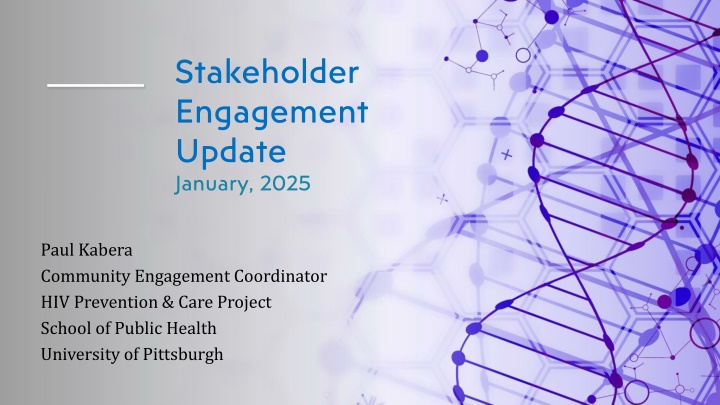 Stakeholder Engagement Update
January, 2025

Paul Kabera
Community Engagement Coordinator
HIV Prevention & Care Project
School of Public Health
University of Pittsburgh